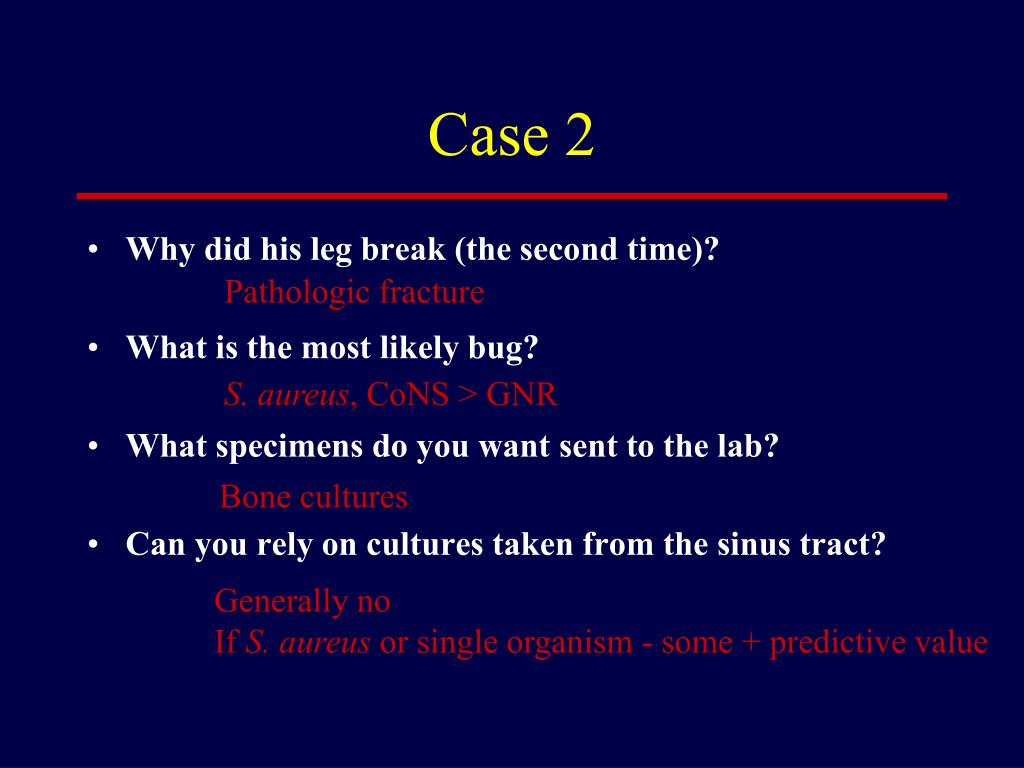 Case 2

• Why did his leg break (the second time)?

Pathologic fracture

• What is the most likely bug?

S. aureus, CoNS > GNR

• What specimens do you want sent to the lab?

Bone cultures

• Can you rely on cultures taken from the sinus tract?

Generally no
If S. aureus or single organism - some + predictive value